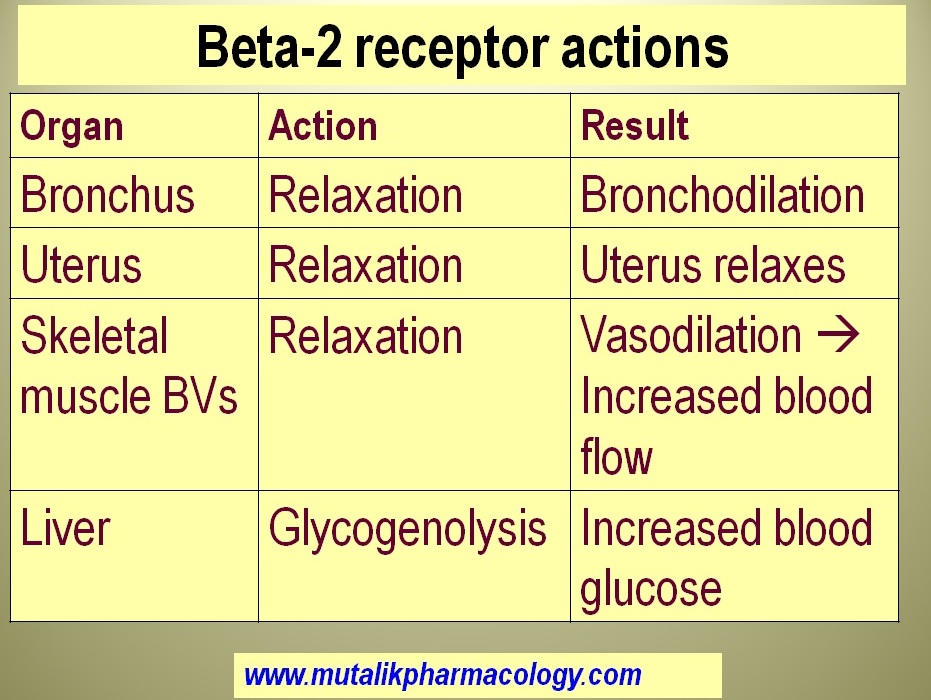 Beta-2 receptor actions

| Organ | Action | Result |
|---|---|---|
| Bronchus | Relaxation | Bronchodilation |
| Uterus | Relaxation | Uterus relaxes |
| Skeletal muscle BVs | Relaxation | Vasodilation → Increased blood flow |
| Liver | Glycogenolysis | Increased blood glucose |

www.mutalikpharmacology.com